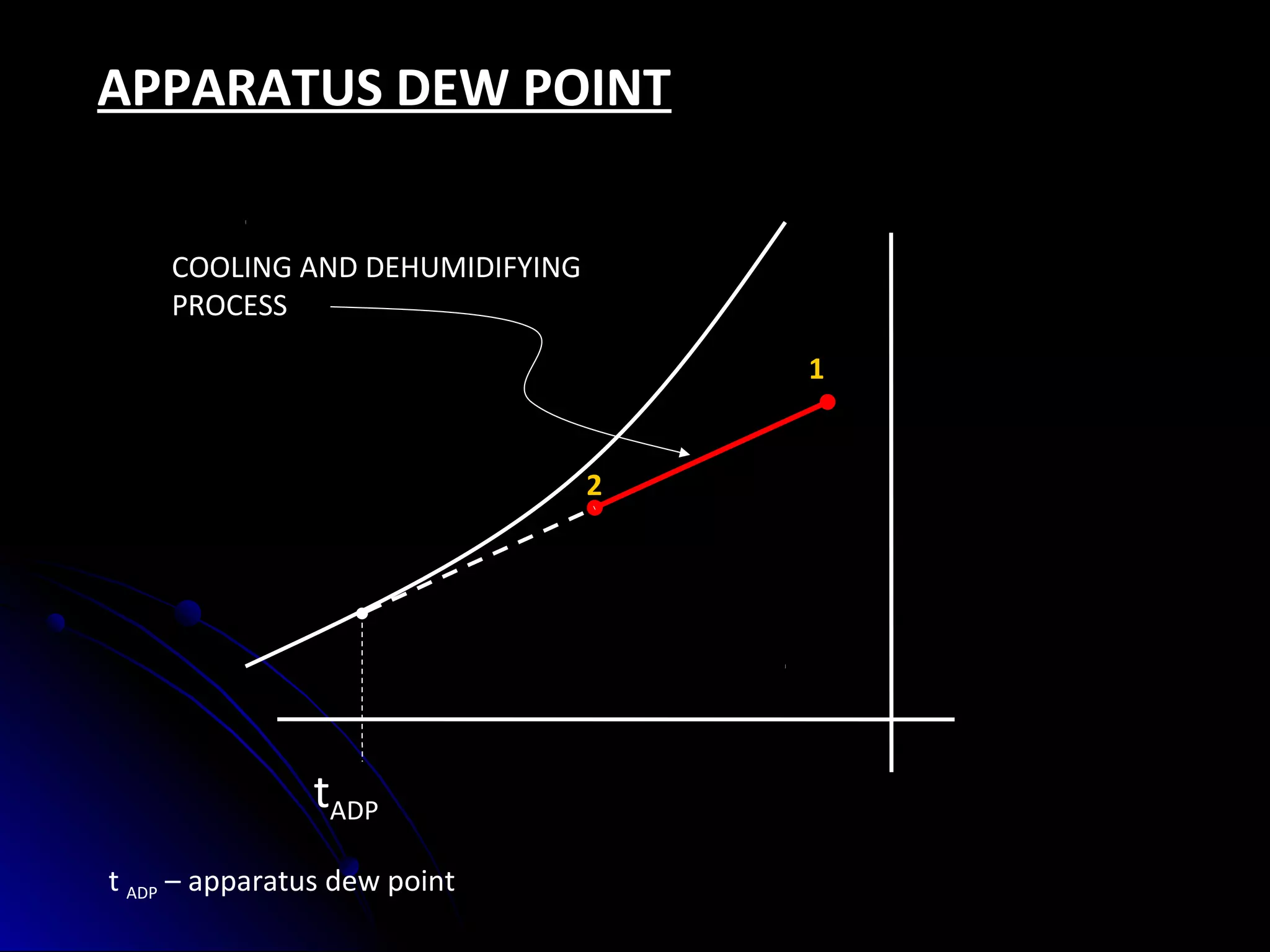 APPARATUS DEW POINT

COOLING AND DEHUMIDIFYING PROCESS

1

2

$t_{ADP}$

$t_{ADP}$ – apparatus dew point